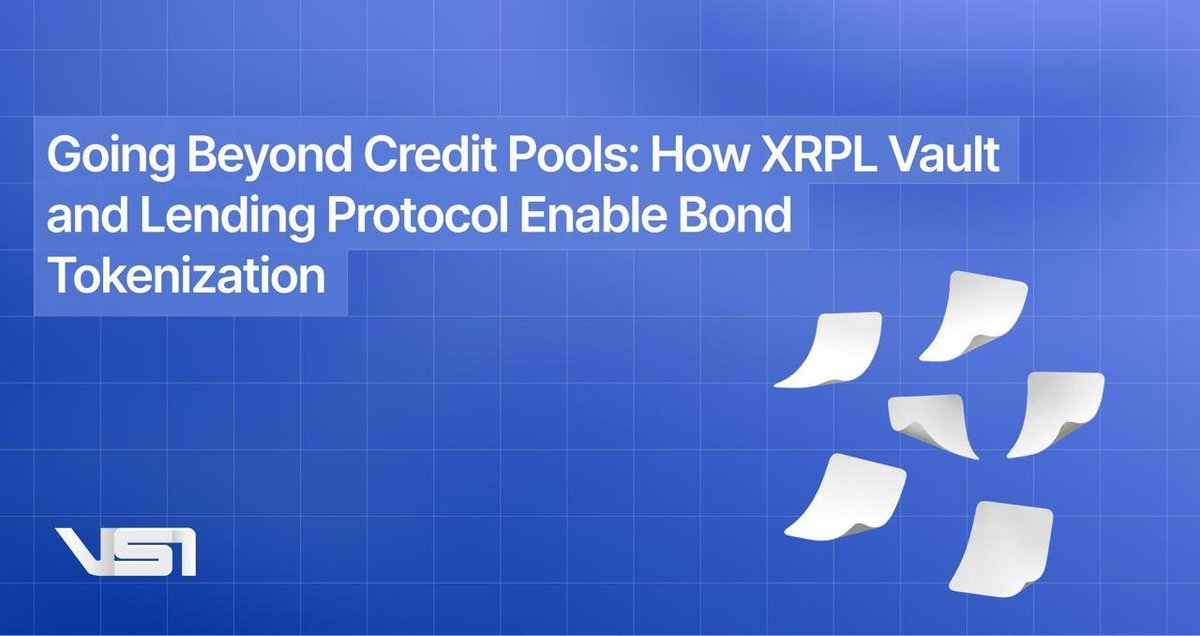 Going Beyond Credit Pools: How XRPL Vault and Lending Protocol Enable Bond Tokenization

VS1